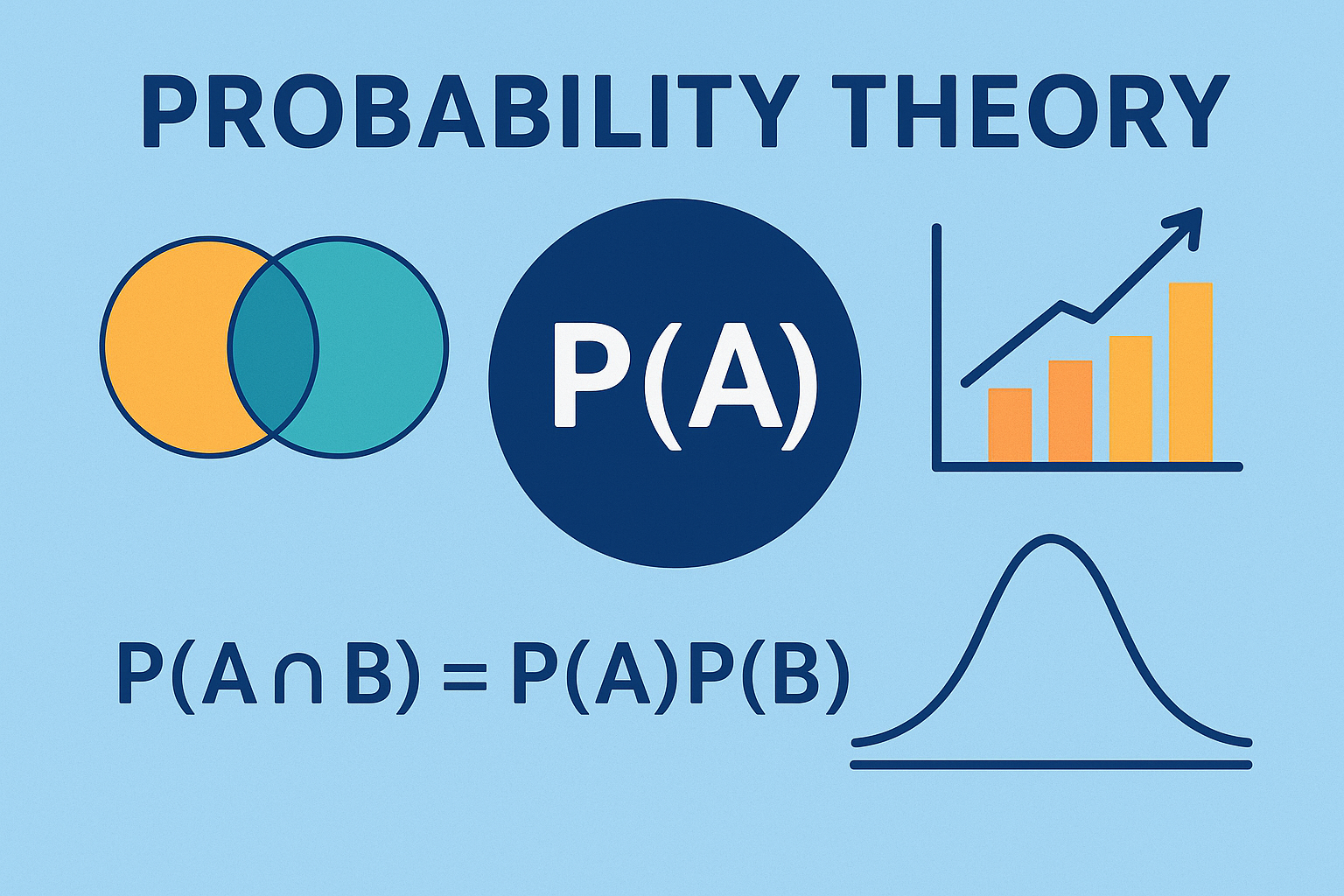 PROBABILITY THEORY

$P(A)$

$P(A \cap B) = P(A)P(B)$